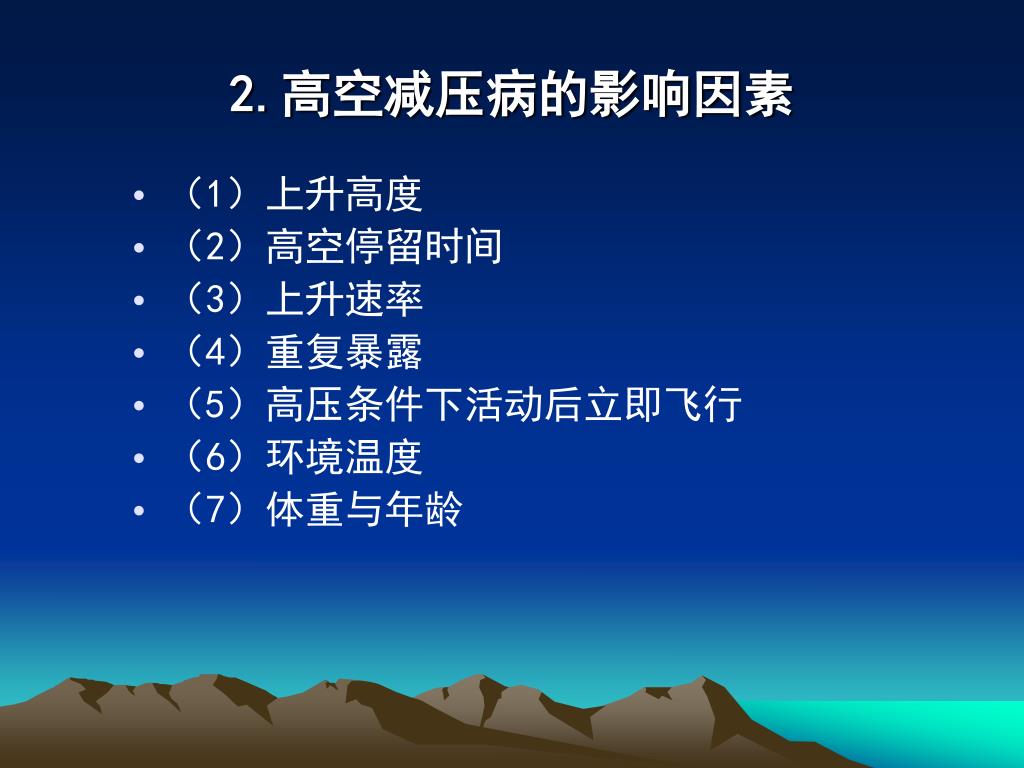 2. 高空减压病的影响因素

• （1）上升高度
• （2）高空停留时间
• （3）上升速率
• （4）重复暴露
• （5）高压条件下活动后立即飞行
• （6）环境温度
• （7）体重与年龄